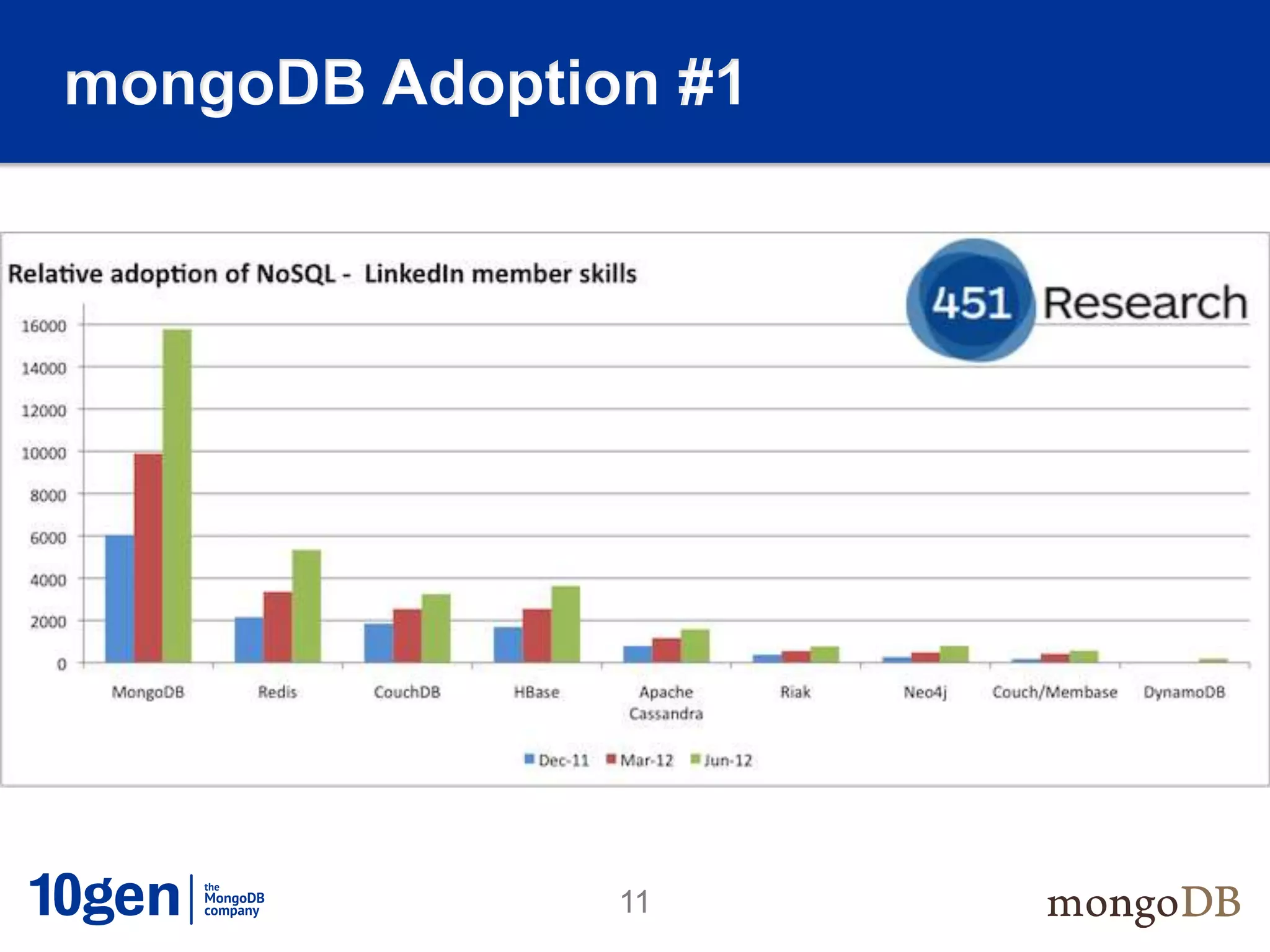 mongoDB Adoption #1

Relative adoption of NoSQL - LinkedIn member skills

451 Research

16000
14000
12000
10000
8000
6000
4000
2000
0

MongoDB
Redis
CouchDB
HBase
Apache Cassandra
Riak
Neo4j
Couch/Membase
DynamoDB

Dec-11 Mar-12 Jun-12

10gen the MongoDB company

11

mongoDB